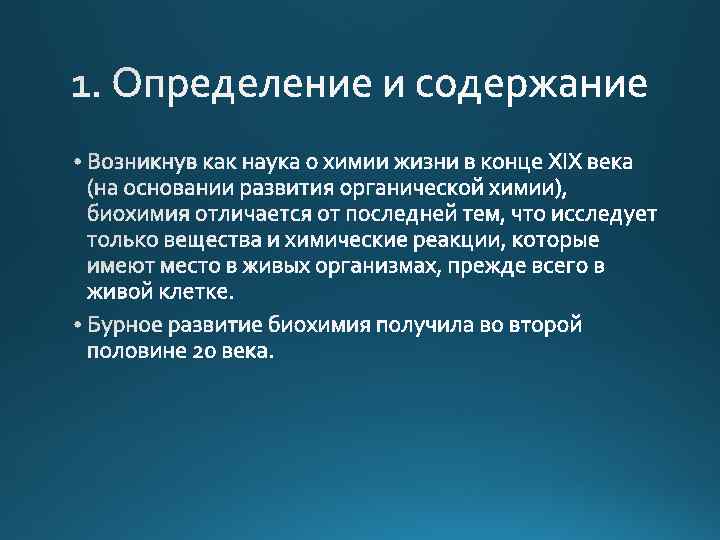 1. Определение и содержание

• Возникнув как наука о химии жизни в конце XIX века (на основании развития органической химии), биохимия отличается от последней тем, что исследует только вещества и химические реакции, которые имеют место в живых организмах, прежде всего в живой клетке.

• Бурное развитие биохимия получила во второй половине 20 века.